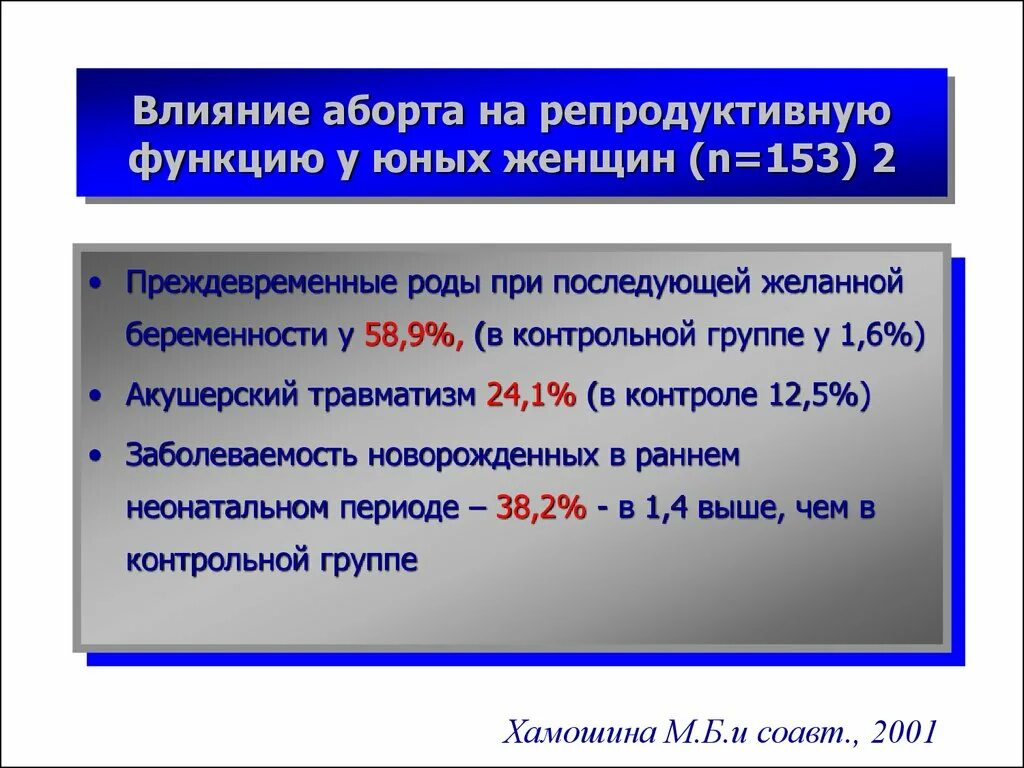 Влияние аборта на репродуктивную функцию у юных женщин (n=153) 2

• Преждевременные роды при последующей желанной беременности у 58,9%, (в контрольной группе у 1,6%)

• Акушерский травматизм 24,1% (в контроле 12,5%)

• Заболеваемость новорожденных в раннем неонатальном периоде – 38,2% - в 1,4 выше, чем в контрольной группе

Хамошина М.Б.и соавт., 2001